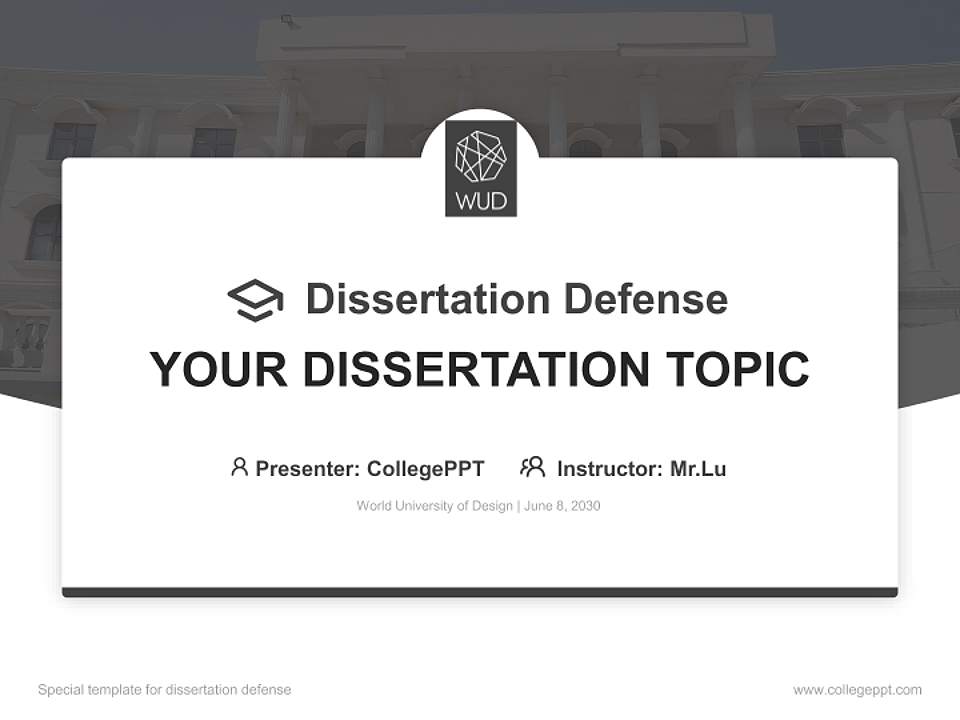 WUD

Dissertation Defense

YOUR DISSERTATION TOPIC

Presenter: CollegePPT Instructor: Mr.Lu

World University of Design | June 8, 2030

Special template for dissertation defense

www.collegeppt.com